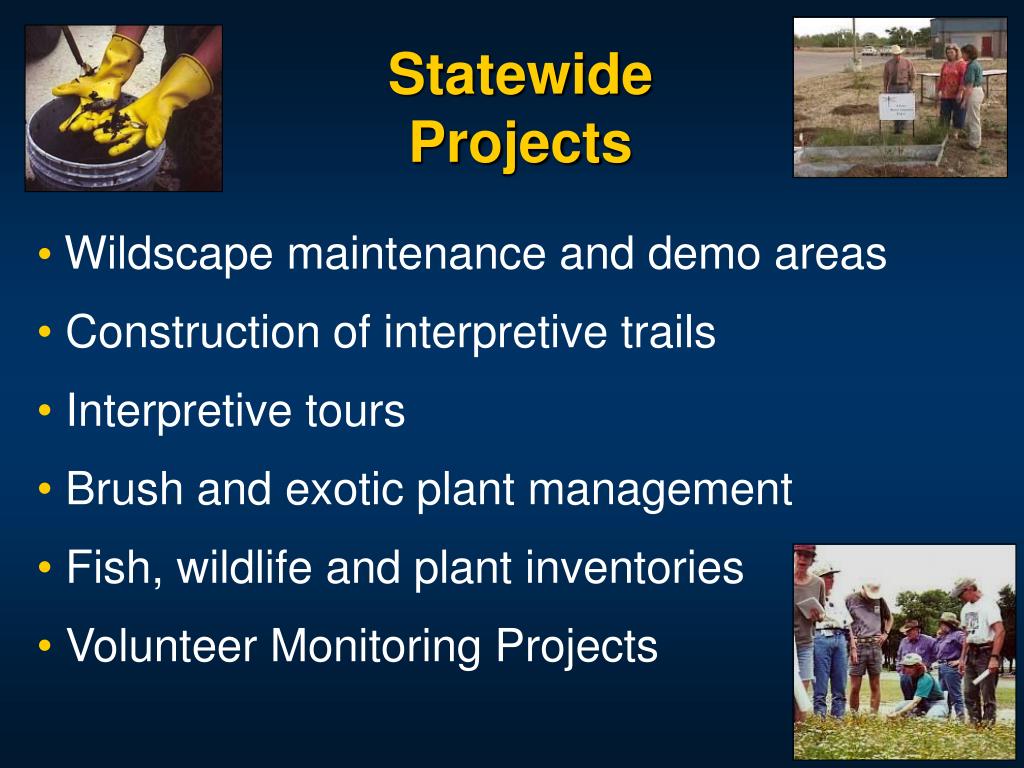 Statewide Projects

• Wildscape maintenance and demo areas
• Construction of interpretive trails
• Interpretive tours
• Brush and exotic plant management
• Fish, wildlife and plant inventories
• Volunteer Monitoring Projects